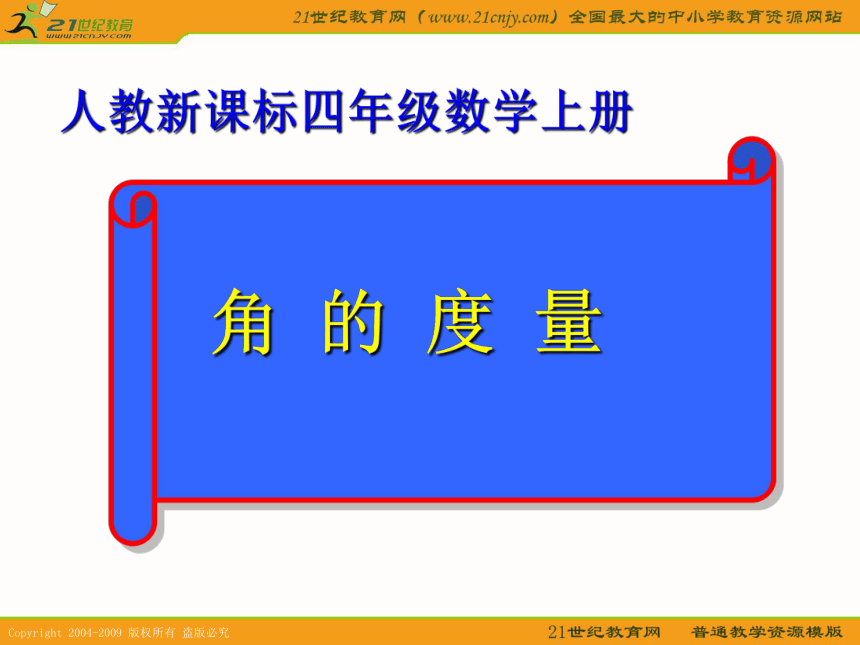 21世纪教育
www.21cnjy.com

21世纪教育网（www.21cnjy.com）全国最大的中小学教育资源网站

人教新课标四年级数学上册

角 的 度 量

Copyright 2004-2009 版权所有 盗版必究

21世纪教育网 普通教学资源模版